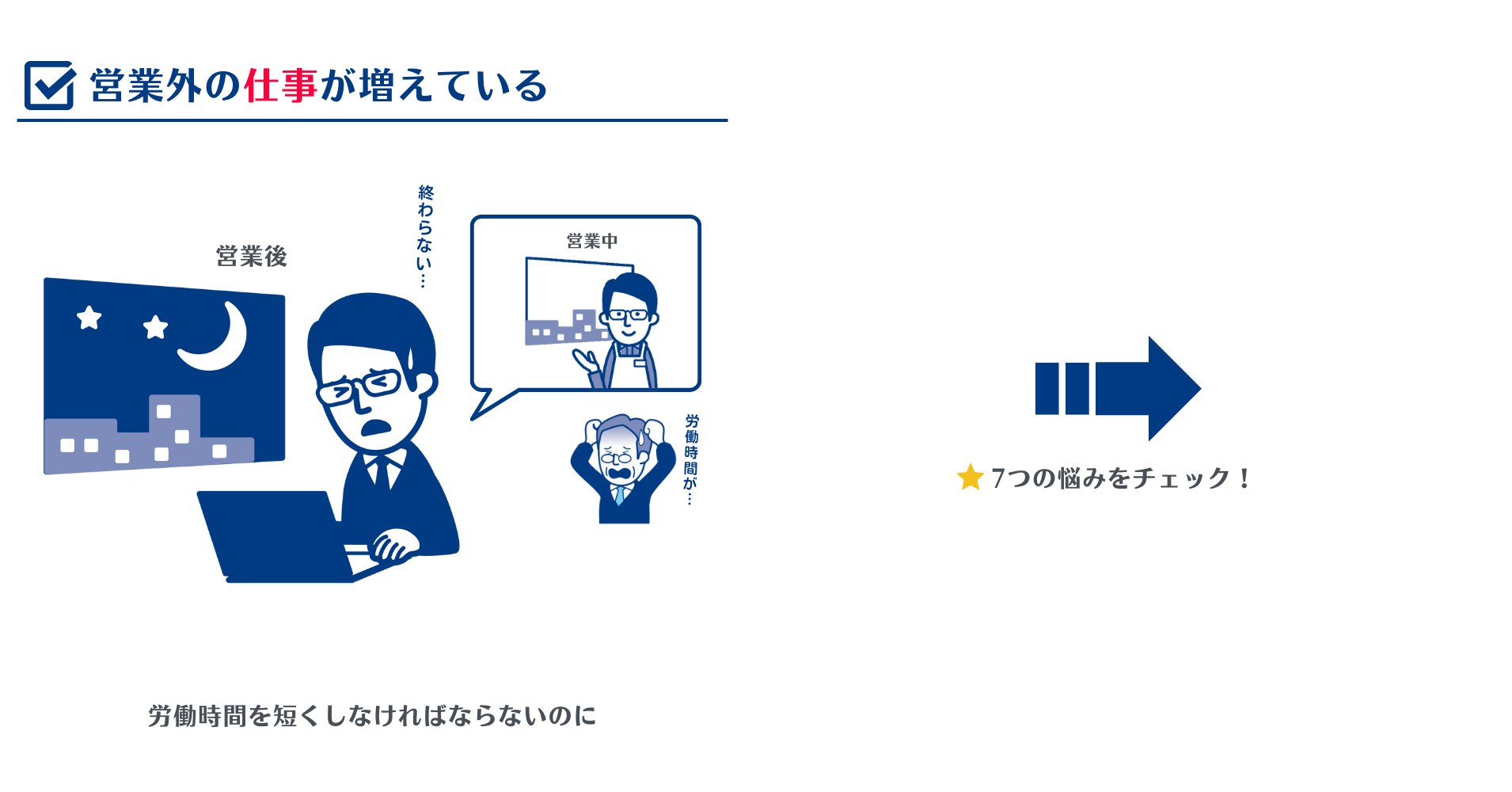 営業外の仕事が増えている

営業後

終わらない…

営業中

労働時間が…

労働時間を短くしなければならないのに

7つの悩みをチェック！